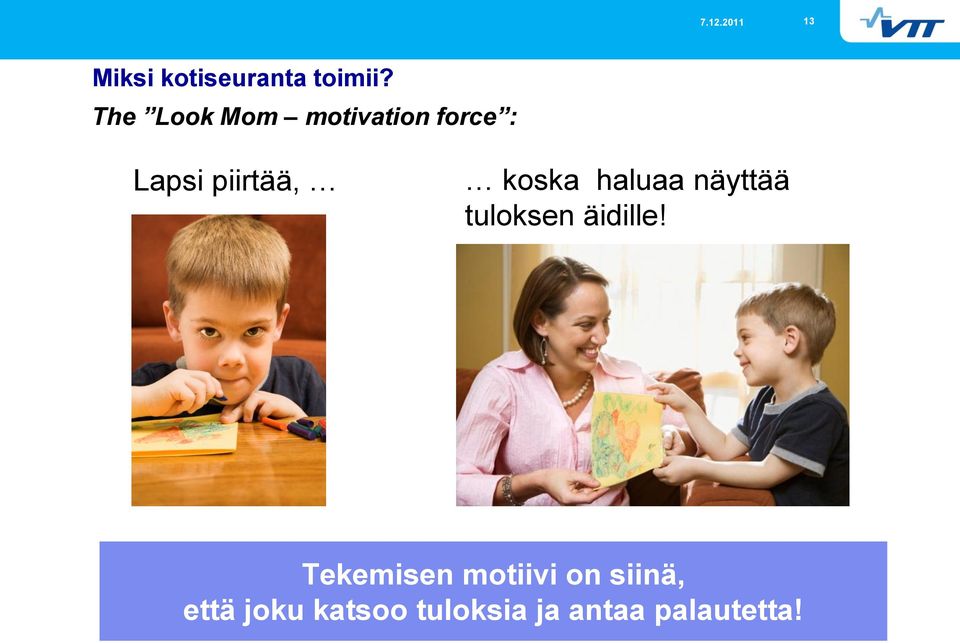 7.12.2011

13

VTT

Miksi kotiseuranta toimii?

The ”Look Mom – motivation force”:

Lapsi piirtää, …

… koska haluaa näyttää tuloksen äidille!

Tekemisen motiivi on siinä, että joku katsoo tuloksia ja antaa palautetta!